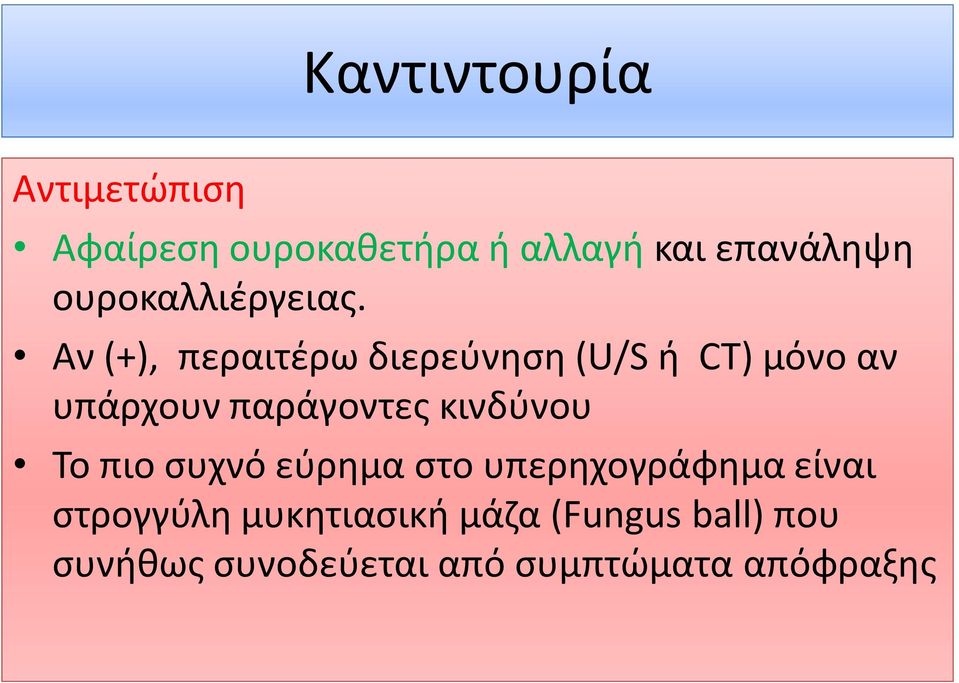 Καντιντουρία

Αντιμετώπιση

• Αφαίρεση ουροκαθετήρα ή αλλαγή και επανάληψη ουροκαλλιέργειας.

• Αν (+), περαιτέρω διερεύνηση (U/S ή CT) μόνο αν υπάρχουν παράγοντες κινδύνου

• Το πιο συχνό εύρημα στο υπερηχογράφημα είναι στρογγύλη μυκητιασική μάζα (Fungus ball) που συνήθως συνοδεύεται από συμπτώματα απόφραξης